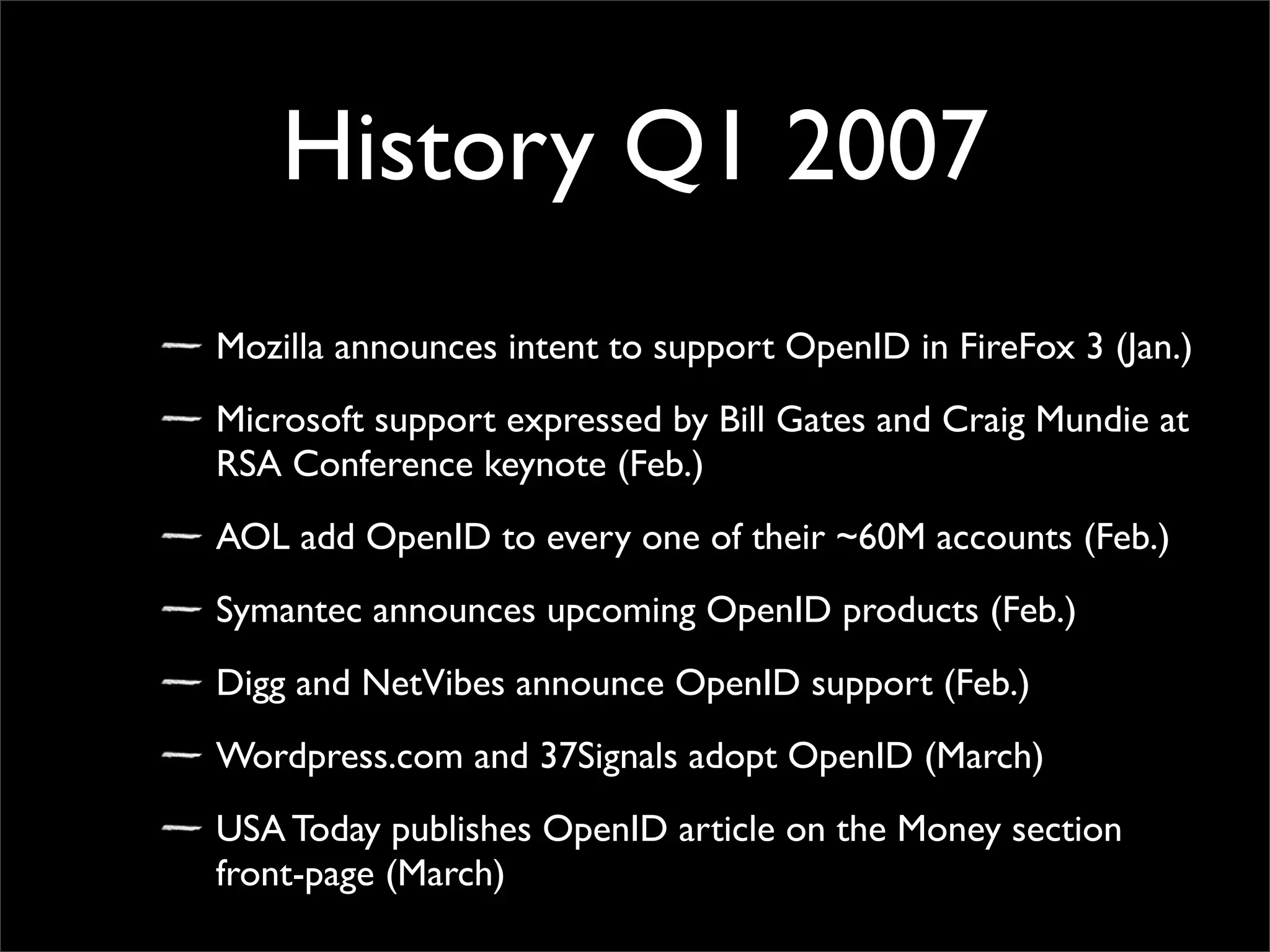 History Q1 2007

— Mozilla announces intent to support OpenID in FireFox 3 (Jan.)

— Microsoft support expressed by Bill Gates and Craig Mundie at RSA Conference keynote (Feb.)

— AOL add OpenID to every one of their ~60M accounts (Feb.)

— Symantec announces upcoming OpenID products (Feb.)

— Digg and NetVibes announce OpenID support (Feb.)

— Wordpress.com and 37Signals adopt OpenID (March)

— USA Today publishes OpenID article on the Money section front-page (March)